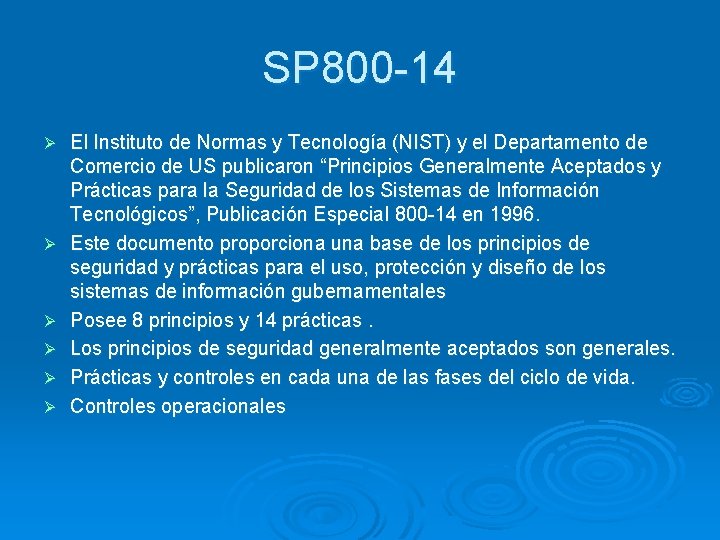 SP800-14

➢ El Instituto de Normas y Tecnología (NIST) y el Departamento de Comercio de US publicaron “Principios Generalmente Aceptados y Prácticas para la Seguridad de los Sistemas de Información Tecnológicos”, Publicación Especial 800-14 en 1996.

➢ Este documento proporciona una base de los principios de seguridad y prácticas para el uso, protección y diseño de los sistemas de información gubernamentales

➢ Posee 8 principios y 14 prácticas .

➢ Los principios de seguridad generalmente aceptados son generales.

➢ Prácticas y controles en cada una de las fases del ciclo de vida.

➢ Controles operacionales